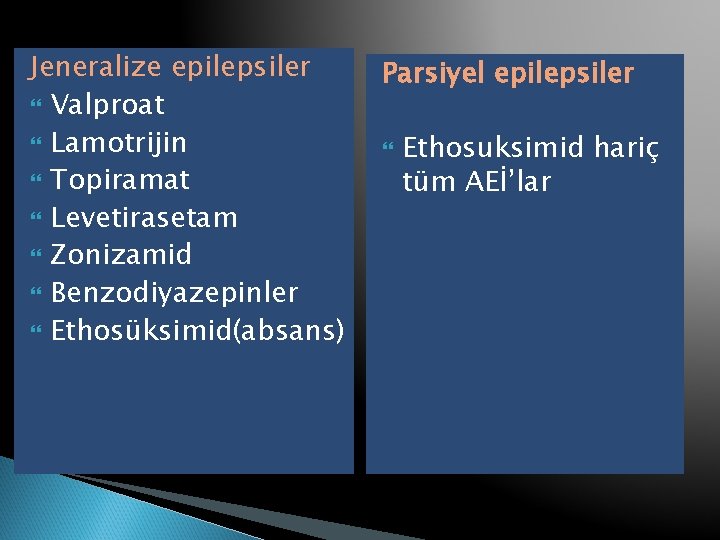 Jeneralize epilepsiler

Valproat
Lamotrijin
Topiramat
Levetirasetam
Zonizamid
Benzodiyazepinler
Ethosüksimid(absans)

Parsiyel epilepsiler

Ethosuksimid hariç tüm AEİ’lar